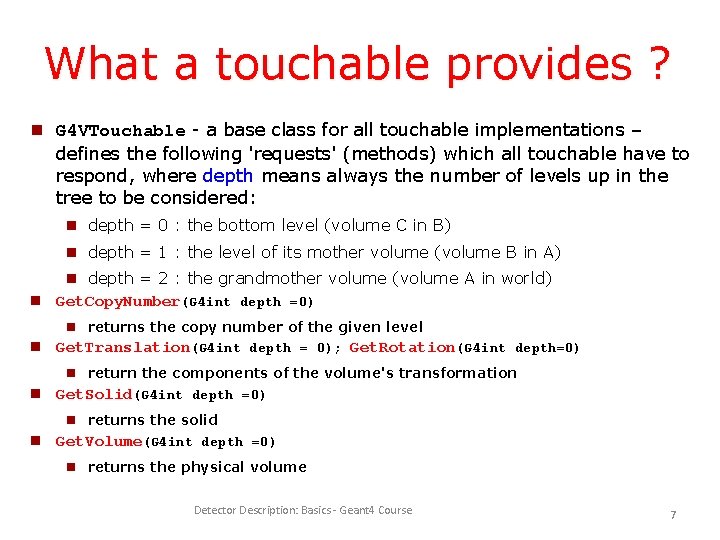 What a touchable provides ?

G4VTouchable - a base class for all touchable implementations – defines the following 'requests' (methods) which all touchable have to respond, where depth means always the number of levels up in the tree to be considered:

depth = 0 : the bottom level (volume C in B)

depth = 1 : the level of its mother volume (volume B in A)

depth = 2 : the grandmother volume (volume A in world)

GetCopyNumber(G4int depth =0)

returns the copy number of the given level

GetTranslation(G4int depth = 0); GetRotation(G4int depth=0)

return the components of the volume's transformation

GetSolid(G4int depth =0)

returns the solid

GetVolume(G4int depth =0)

returns the physical volume

Detector Description: Basics - Geant4 Course

7